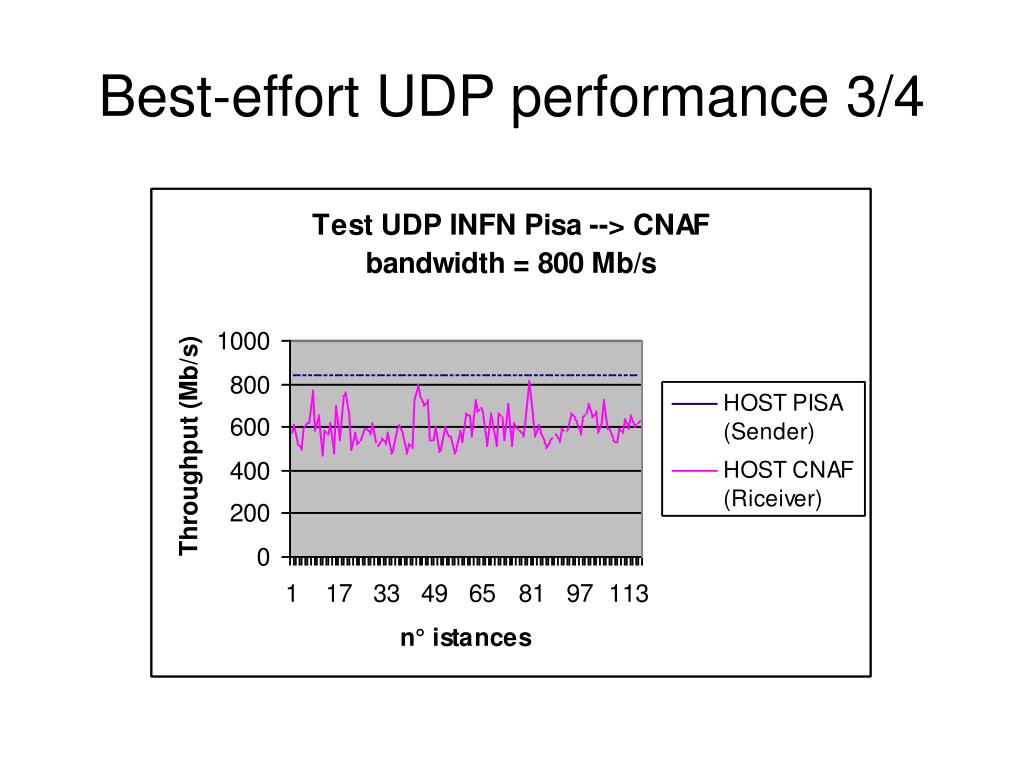 Best-effort UDP performance 3/4

Test UDP INFN Pisa --> CNAF
bandwidth = 800 Mb/s

Throughput (Mb/s)

1000
800
600
400
200
0

1 17 33 49 65 81 97 113

n° istances

HOST PISA (Sender)
HOST CNAF (Riceiver)